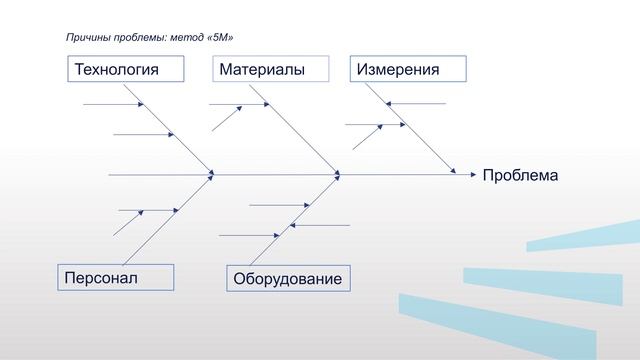 Причины проблемы: метод «5М»

Технология

Материалы

Измерения

Проблема

Персонал

Оборудование